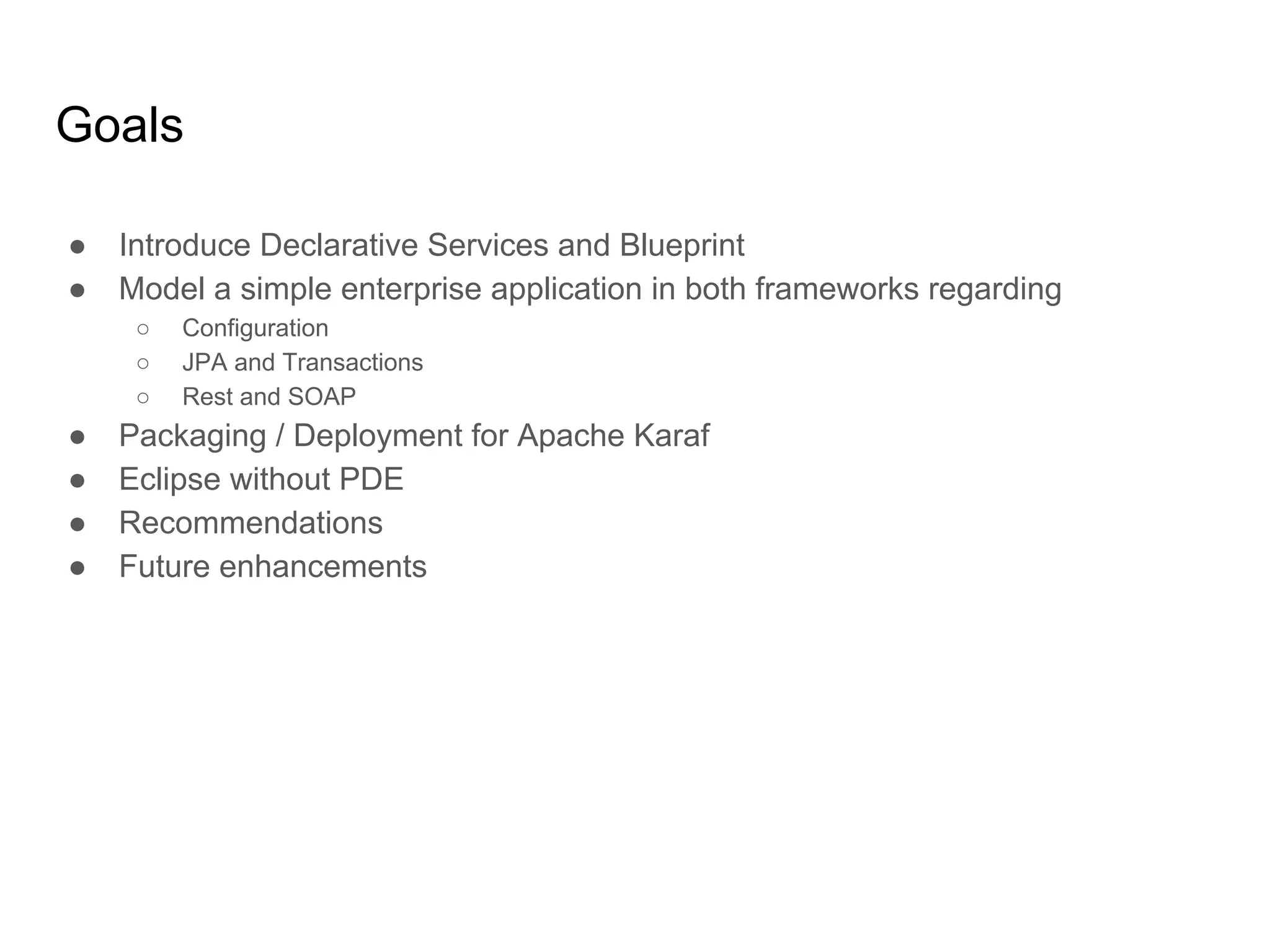 Goals

● Introduce Declarative Services and Blueprint
● Model a simple enterprise application in both frameworks regarding
  ○ Configuration
  ○ JPA and Transactions
  ○ Rest and SOAP
● Packaging / Deployment for Apache Karaf
● Eclipse without PDE
● Recommendations
● Future enhancements